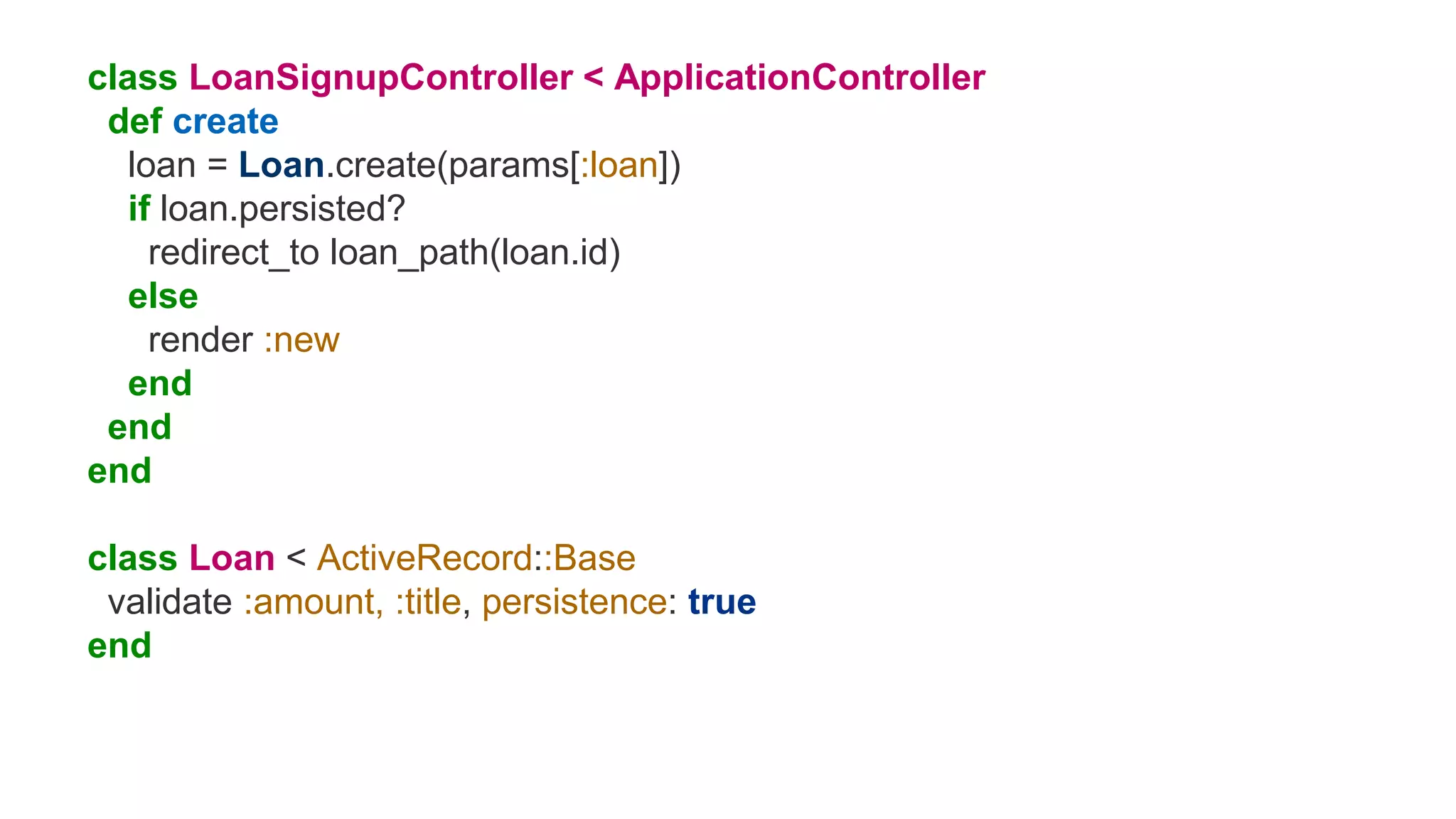 class LoanSignupController < ApplicationController
  def create
    loan = Loan.create(params[:loan])
    if loan.persisted?
      redirect_to loan_path(loan.id)
    else
      render :new
    end
  end
end

class Loan < ActiveRecord::Base
  validate :amount, :title, persistence: true
end